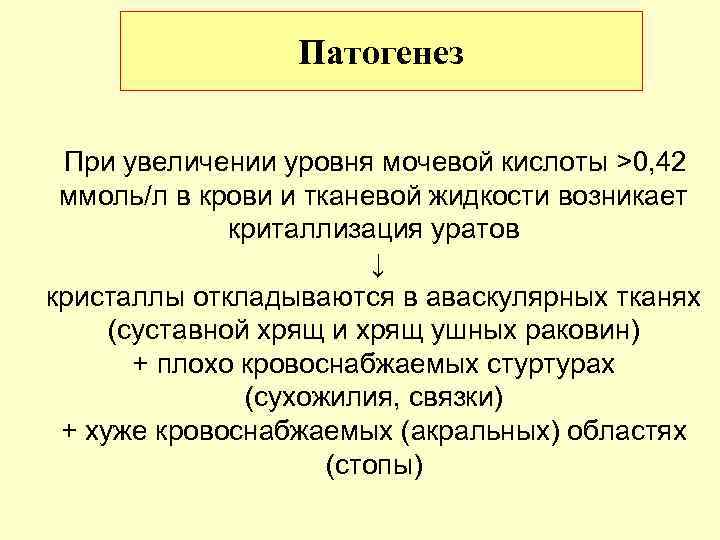 Патогенез

При увеличении уровня мочевой кислоты >0,42 ммоль/л в крови и тканевой жидкости возникает криталлизация уратов
↓
кристаллы откладываются в аваскулярных тканях (суставной хрящ и хрящ ушных раковин)
+ плохо кровоснабжаемых стуртурах (сухожилия, связки)
+ хуже кровоснабжаемых (акральных) областях (стопы)